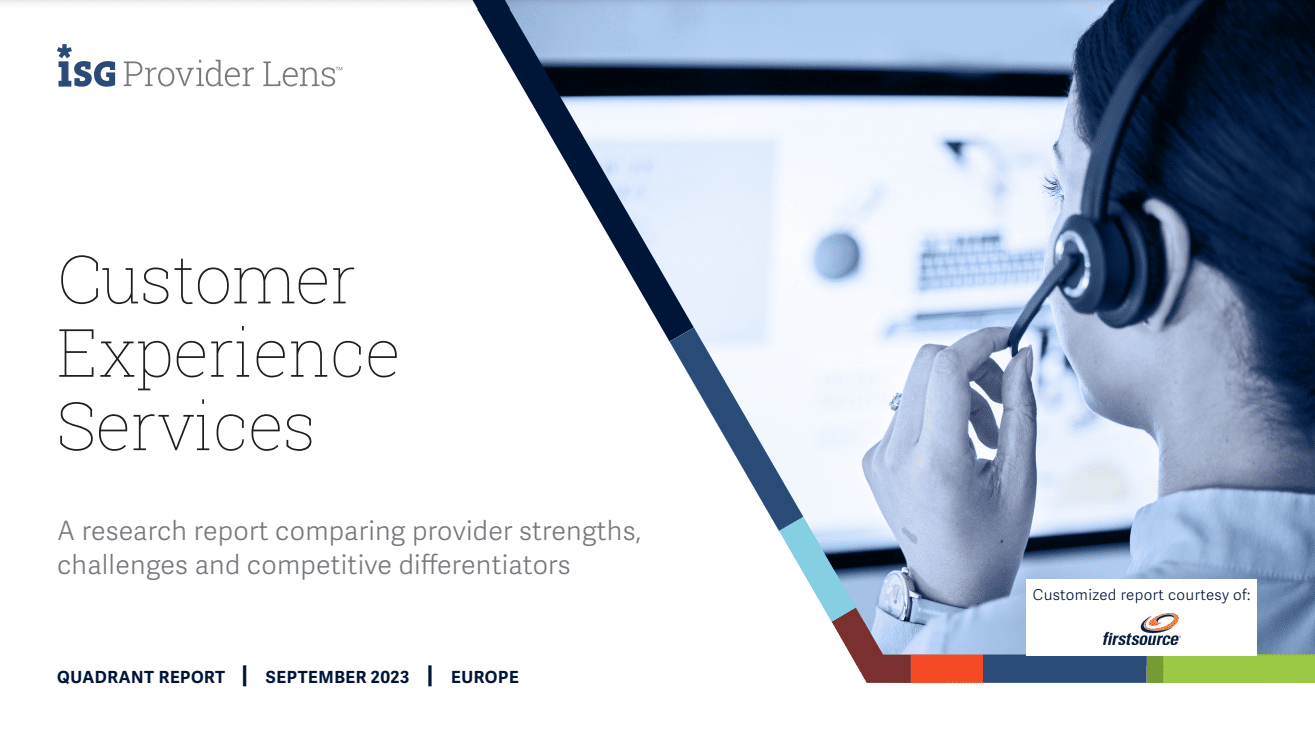 ISG Provider Lens™

Customer Experience Services

A research report comparing provider strengths, challenges and competitive differentiators

Customized report courtesy of:

firstsource

QUADRANT REPORT | SEPTEMBER 2023 | EUROPE